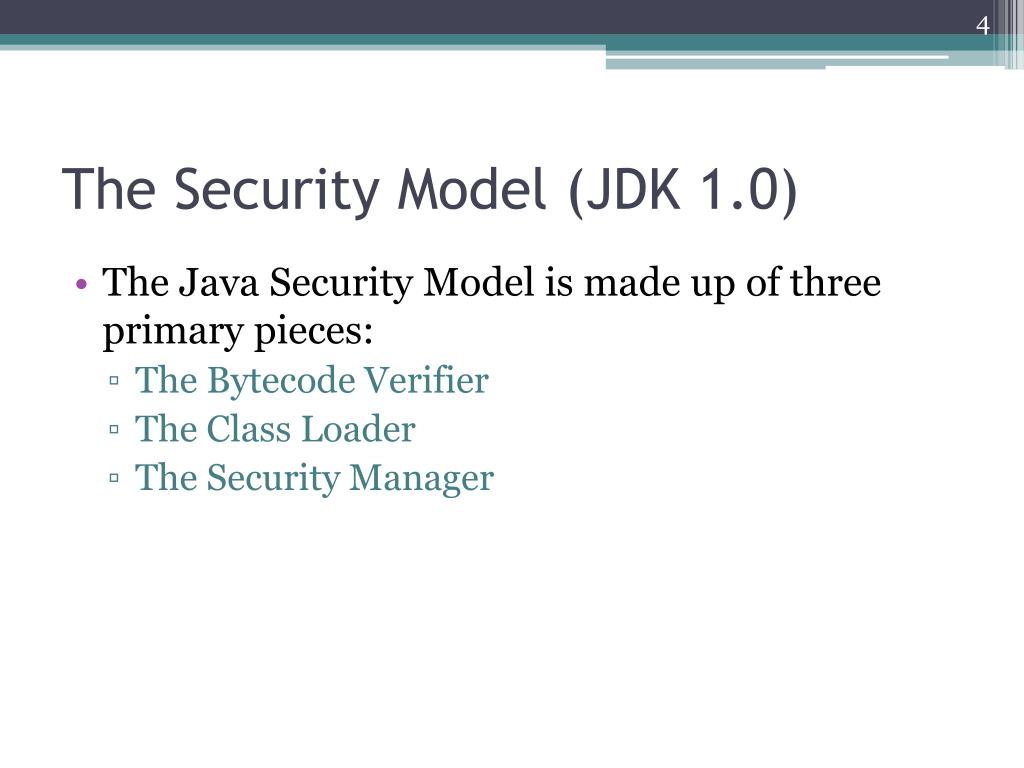 4

The Security Model (JDK 1.0)

• The Java Security Model is made up of three primary pieces:
▫ The Bytecode Verifier
▫ The Class Loader
▫ The Security Manager